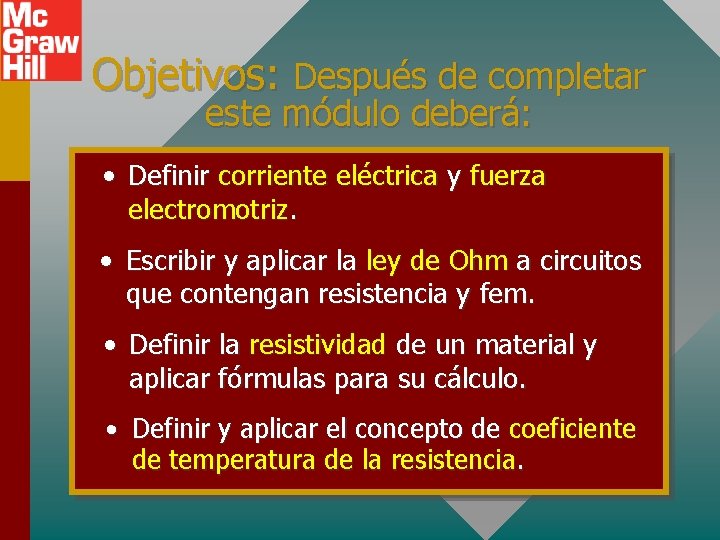 Mc
Graw
Hill

Objetivos: Después de completar este módulo deberá:

• Definir corriente eléctrica y fuerza electromotriz.

• Escribir y aplicar la ley de Ohm a circuitos que contengan resistencia y fem.

• Definir la resistividad de un material y aplicar fórmulas para su cálculo.

• Definir y aplicar el concepto de coeficiente de temperatura de la resistencia.